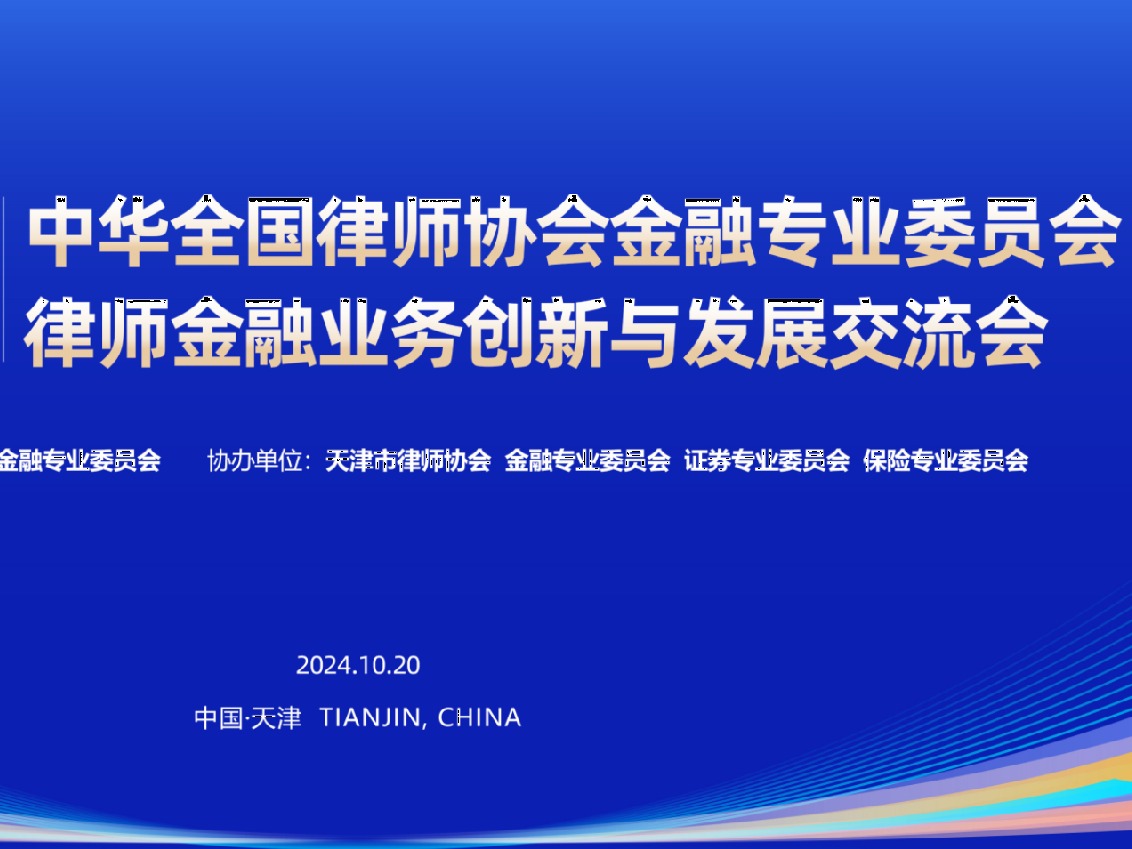 中华全国律师协会金融专业委员会
律师金融业务创新与发展交流会

金融专业委员会　协办单位：天津市律师协会　金融专业委员会　证券专业委员会　保险专业委员会

2024.10.20

中国·天津　TIANJIN, CHINA